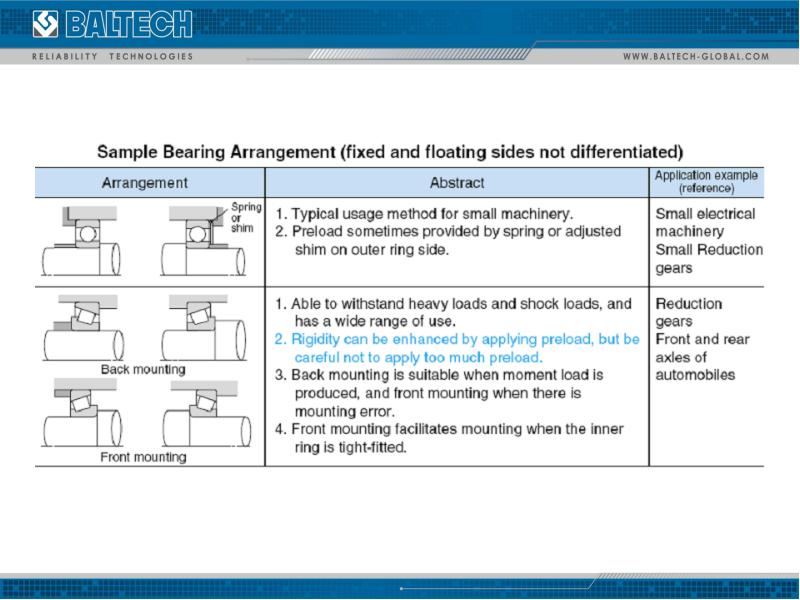 BALTECH
RELIABILITY TECHNOLOGIES
WWW.BALTECH-GLOBAL.COM

Sample Bearing Arrangement (fixed and floating sides not differentiated)

| Arrangement | Abstract | Application example (reference) |
|---|---|---|
| Spring or shim | 1. Typical usage method for small machinery. 2. Preload sometimes provided by spring or adjusted shim on outer ring side. | Small electrical machinery Small Reduction gears |
| Back mounting Front mounting | 1. Able to withstand heavy loads and shock loads, and has a wide range of use. 2. Rigidity can be enhanced by applying preload, but be careful not to apply too much preload. 3. Back mounting is suitable when moment load is produced, and front mounting when there is mounting error. 4. Front mounting facilitates mounting when the inner ring is tight-fitted. | Reduction gears Front and rear axles of automobiles |